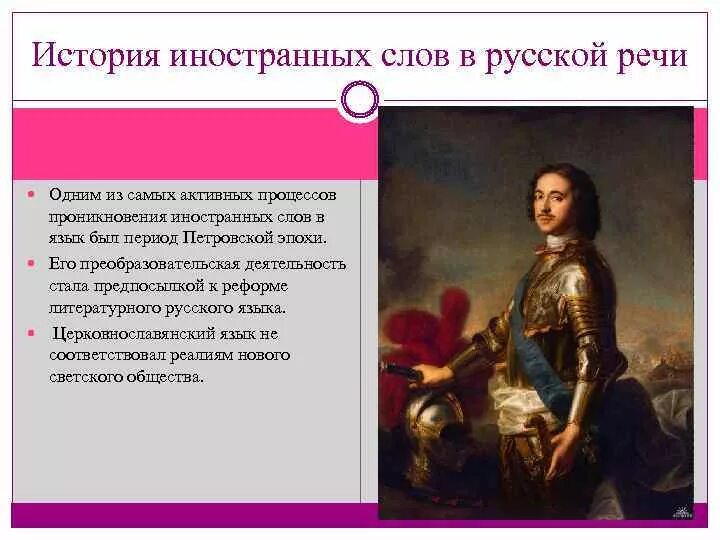 История иностранных слов в русской речи

Одним из самых активных процессов проникновения иностранных слов в язык был период Петровской эпохи.

Его преобразовательская деятельность стала предпосылкой к реформе литературного русского языка.

Церковнославянский язык не соответствовал реалиям нового светского общества.